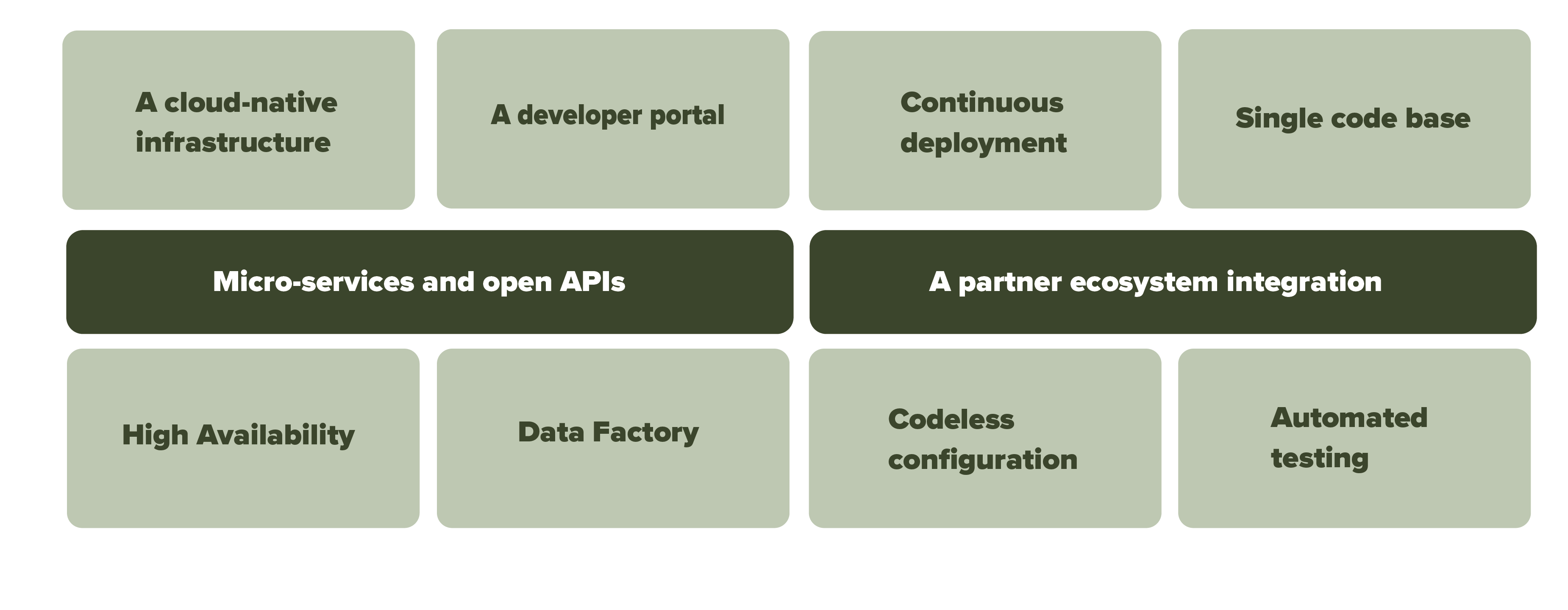 A cloud-native infrastructure

A developer portal

Continuous deployment

Single code base

Micro-services and open APIs

A partner ecosystem integration

High Availability

Data Factory

Codeless configuration

Automated testing